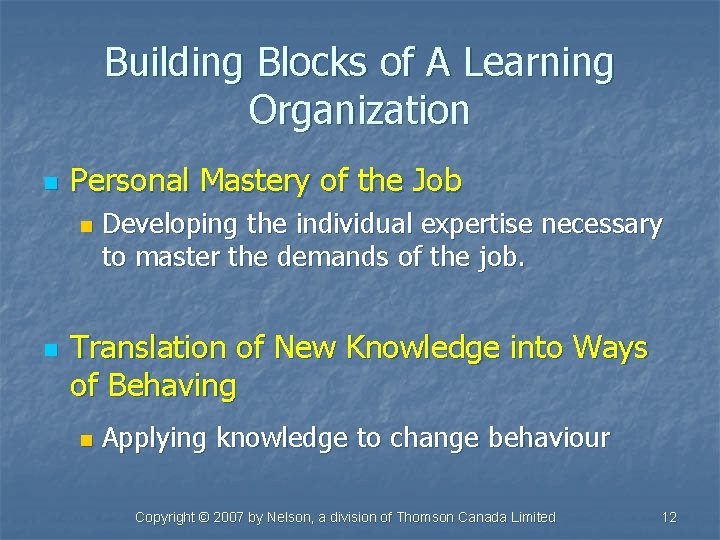 Building Blocks of A Learning Organization

Personal Mastery of the Job

Developing the individual expertise necessary to master the demands of the job.

Translation of New Knowledge into Ways of Behaving

Applying knowledge to change behaviour

Copyright © 2007 by Nelson, a division of Thomson Canada Limited 12